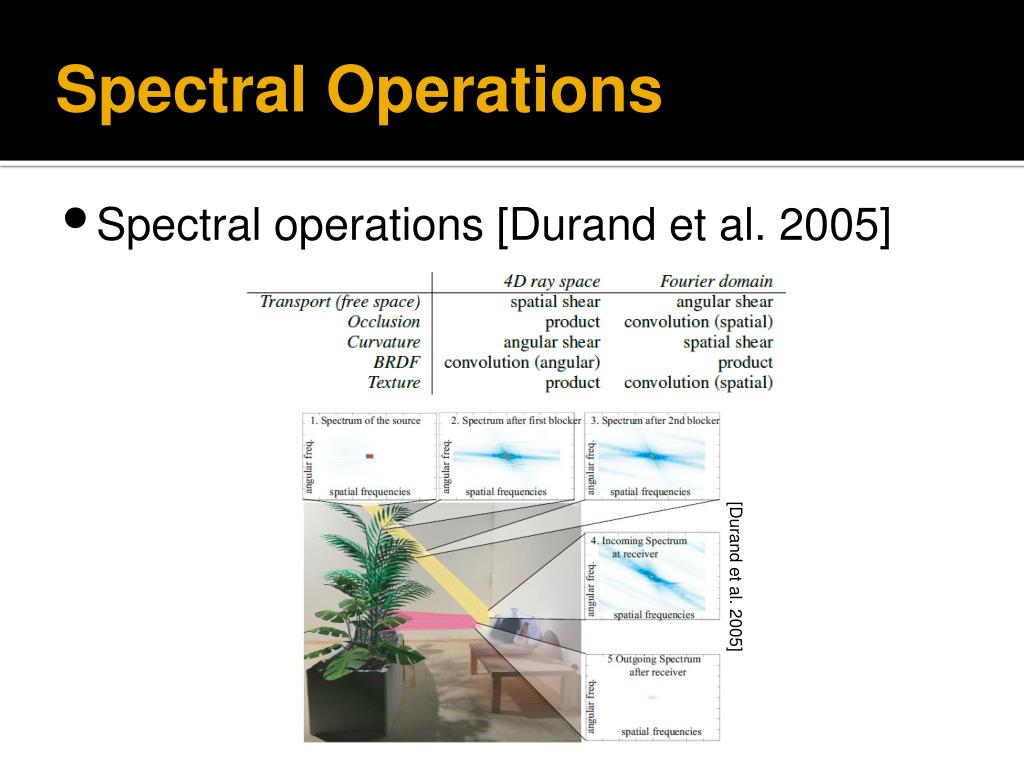 Spectral Operations

• Spectral operations [Durand et al. 2005]

| | 4D ray space | Fourier domain |
|---|---|---|
| Transport (free space) | spatial shear | angular shear |
| Occlusion | product | convolution (spatial) |
| Curvature | angular shear | spatial shear |
| BRDF | convolution (angular) | product |
| Texture | product | convolution (spatial) |

1. Spectrum of the source
angular freq.
spatial frequencies

2. Spectrum after first blocker
angular freq.
spatial frequencies

3. Spectrum after 2nd blocker
angular freq.
spatial frequencies

4. Incoming Spectrum at receiver
angular freq.
spatial frequencies

5 Outgoing Spectrum after receiver
angular freq.
spatial frequencies

[Durand et al. 2005]